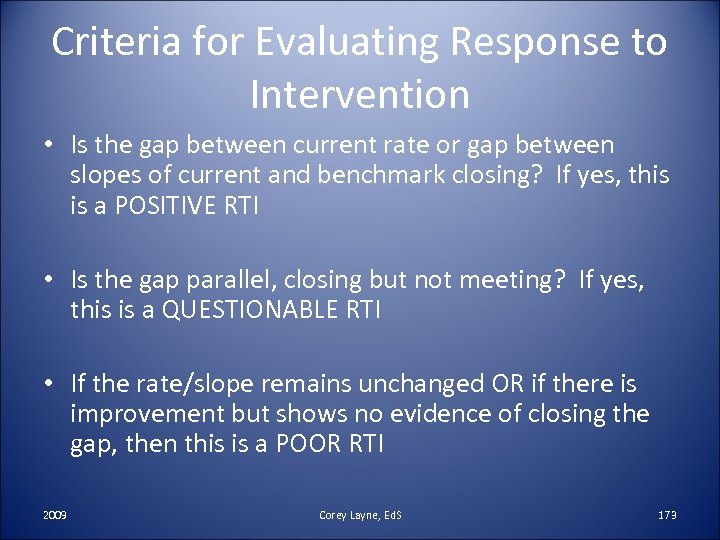 Criteria for Evaluating Response to Intervention

• Is the gap between current rate or gap between slopes of current and benchmark closing? If yes, this is a POSITIVE RTI

• Is the gap parallel, closing but not meeting? If yes, this is a QUESTIONABLE RTI

• If the rate/slope remains unchanged OR if there is improvement but shows no evidence of closing the gap, then this is a POOR RTI

2009

Corey Layne, EdS

173